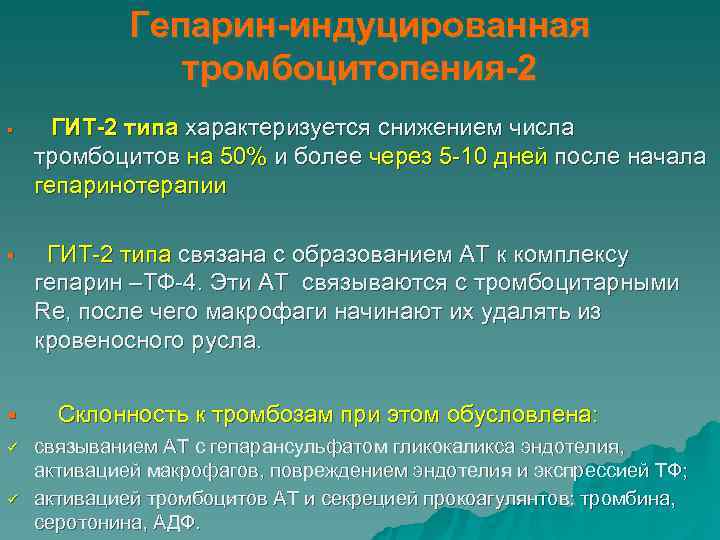 Гепарин-индуцированная тромбоцитопения-2

▪ ГИТ-2 типа характеризуется снижением числа тромбоцитов на 50% и более через 5-10 дней после начала гепаринотерапии

▪ ГИТ-2 типа связана с образованием АТ к комплексу гепарин –ТФ-4. Эти АТ связываются с тромбоцитарными Re, после чего макрофаги начинают их удалять из кровеносного русла.

▪ Склонность к тромбозам при этом обусловлена:
✓ связыванием АТ с гепарансульфатом гликокаликса эндотелия, активацией макрофагов, повреждением эндотелия и экспрессией ТФ;
✓ активацией тромбоцитов АТ и секрецией прокоагулянтов: тромбина, серотонина, АДФ.